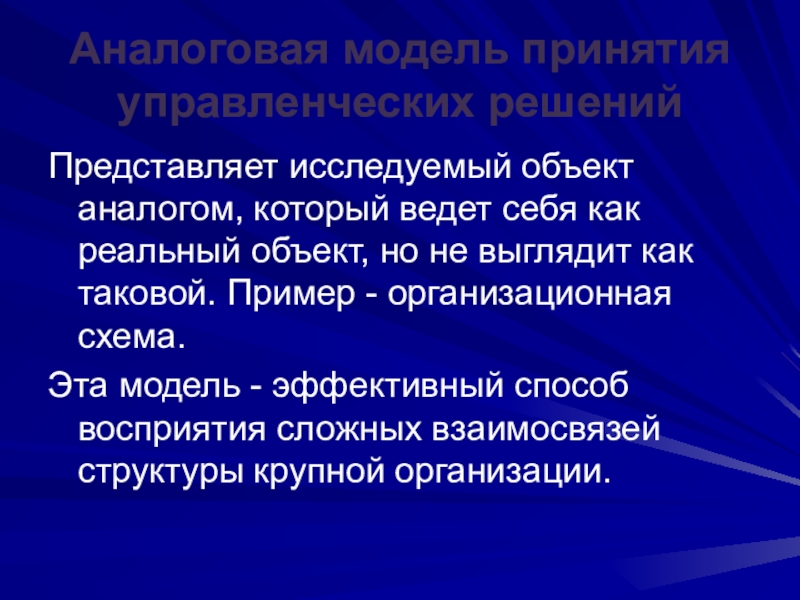 Аналоговая модель принятия управленческих решений

Представляет исследуемый объект аналогом, который ведет себя как реальный объект, но не выглядит как таковой. Пример - организационная схема.

Эта модель - эффективный способ восприятия сложных взаимосвязей структуры крупной организации.